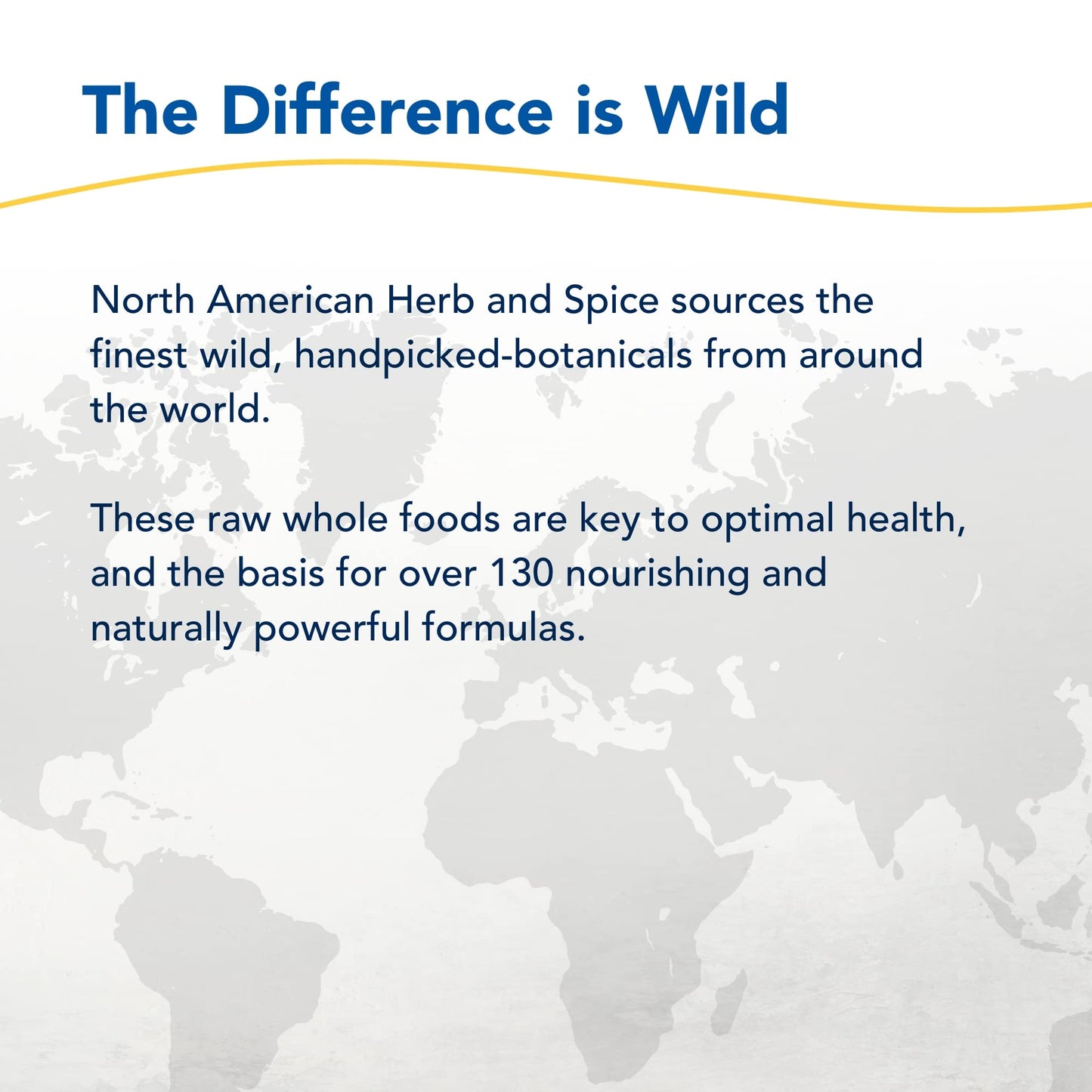 The Difference is Wild

North American Herb and Spice sources the finest wild, handpicked-botanicals from around the world.

These raw whole foods are key to optimal health, and the basis for over 130 nourishing and naturally powerful formulas.